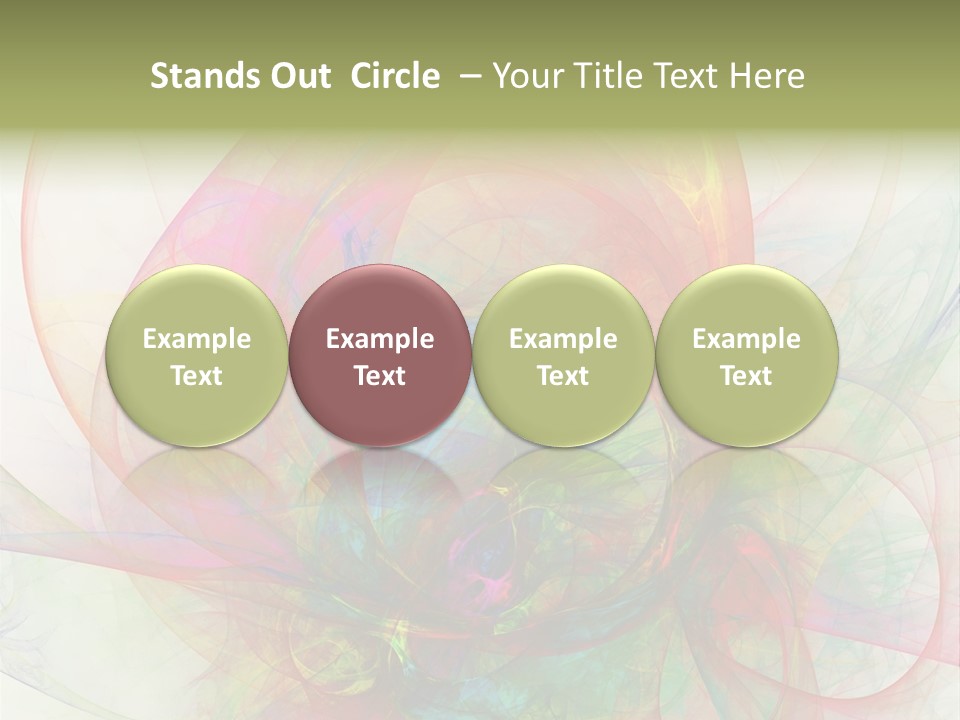 Stands Out Circle – Your Title Text Here

Example Text

Example Text

Example Text

Example Text